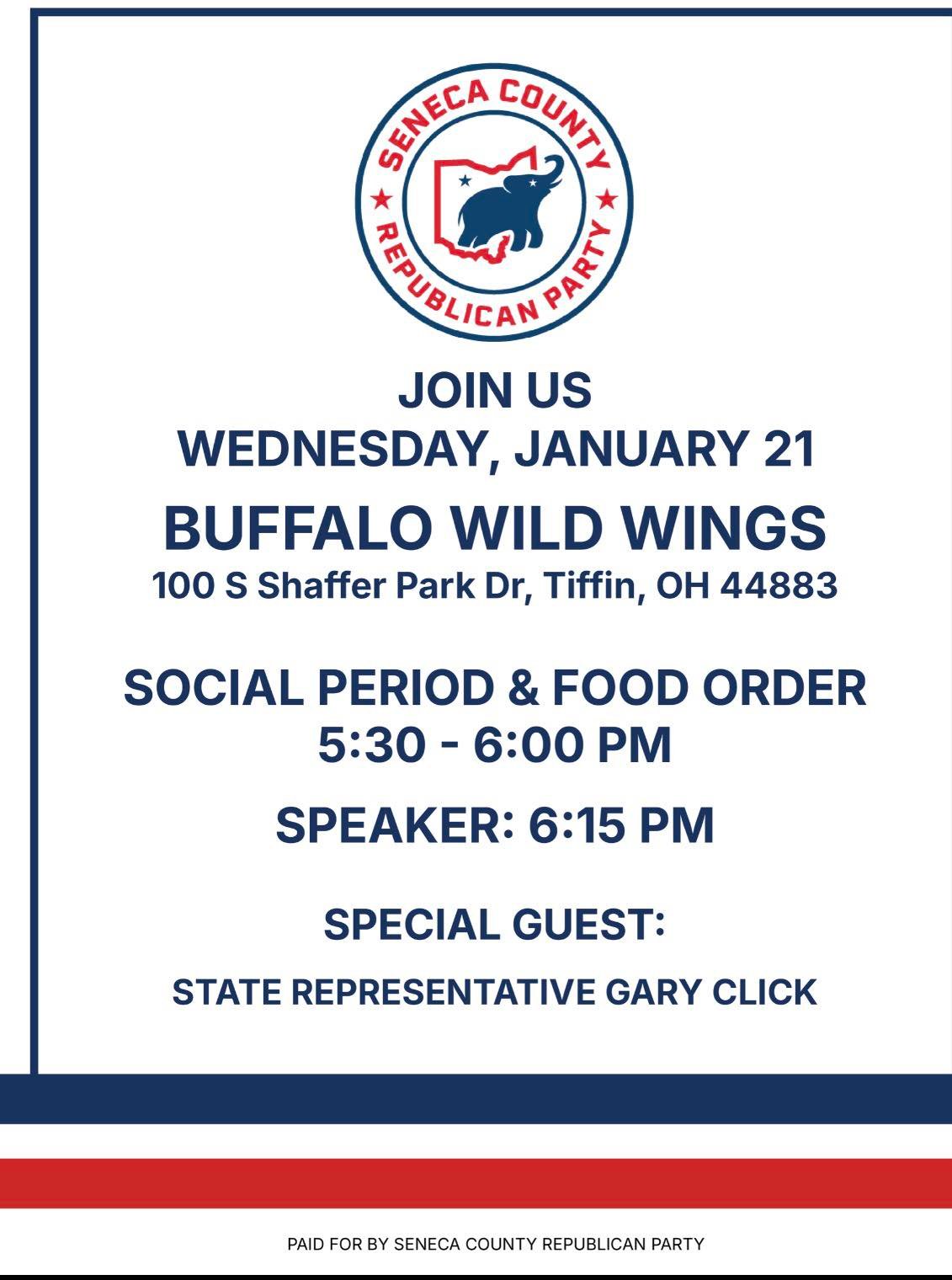 SENECA COUNTY
REPUBLICAN PARTY

JOIN US
WEDNESDAY, JANUARY 21

BUFFALO WILD WINGS
100 S Shaffer Park Dr, Tiffin, OH 44883

SOCIAL PERIOD & FOOD ORDER
5:30 - 6:00 PM

SPEAKER: 6:15 PM

SPECIAL GUEST:

STATE REPRESENTATIVE GARY CLICK

PAID FOR BY SENECA COUNTY REPUBLICAN PARTY